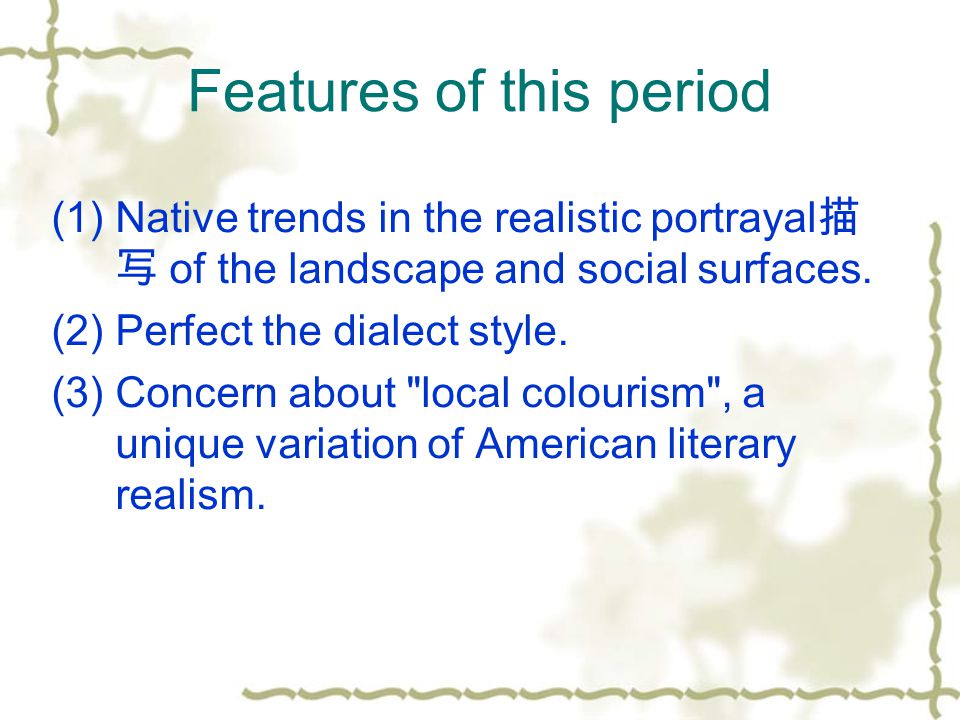 Features of this period

(1) Native trends in the realistic portrayal描写 of the landscape and social surfaces.

(2) Perfect the dialect style.

(3) Concern about "local colourism", a unique variation of American literary realism.